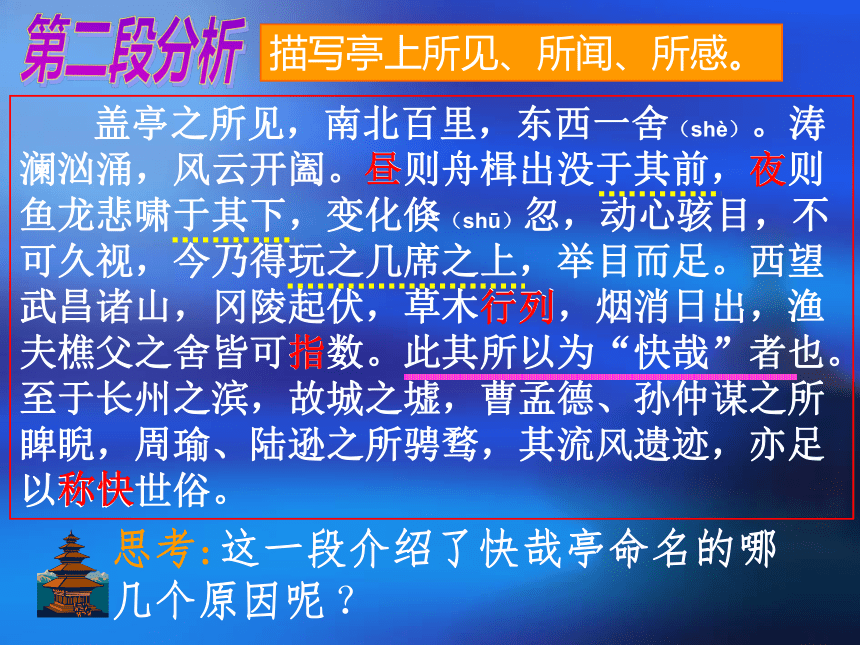 第二段分析

描写亭上所见、所闻、所感。

盖亭之所见，南北百里，东西一舍（shè）。涛澜汹涌，风云开阖。昼则舟楫出没于其前，夜则鱼龙悲啸于其下，变化倏（shū）忽，动心骇目，不可久视，今乃得玩之几席之上，举目而足。西望武昌诸山，冈陵起伏，草木行列，烟消日出，渔夫樵父之舍皆可指数。此其所以为“快哉”者也。至于长州之滨，故城之墟，曹孟德、孙仲谋之所睥睨，周瑜、陆逊之所骋骛，其流风遗迹，亦足以称快世俗。

思考:这一段介绍了快哉亭命名的哪几个原因呢？